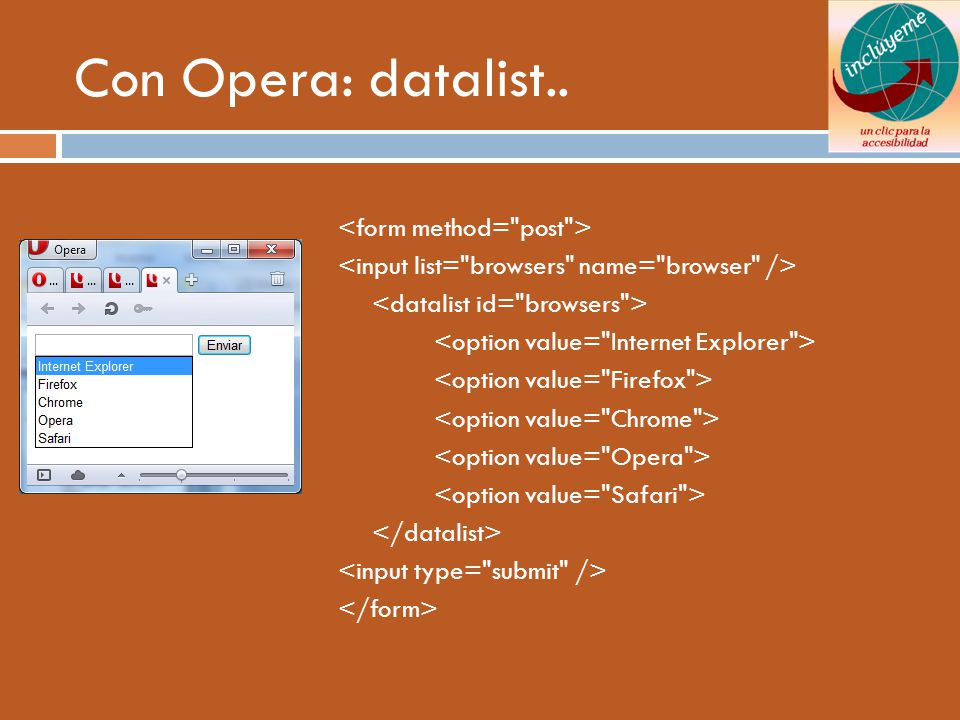 Con Opera: datalist..

inclúyeme
un clic para la accesibilidad

Opera

Enviar

Internet Explorer
Firefox
Chrome
Opera
Safari

<form method="post">
<input list="browsers" name="browser" />
<datalist id="browsers">
<option value="Internet Explorer">
<option value="Firefox">
<option value="Chrome">
<option value="Opera">
<option value="Safari">
</datalist>
<input type="submit" />
</form>